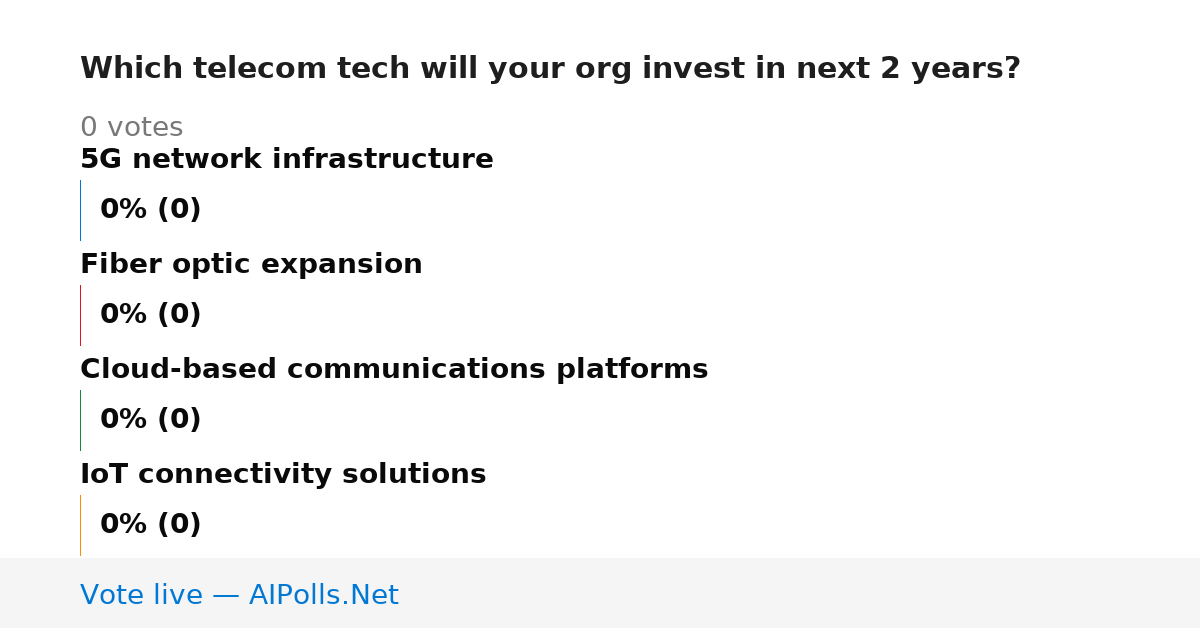 Which telecom tech will your org invest in next 2 years?

0 votes

5G network infrastructure

0% (0)

Fiber optic expansion

0% (0)

Cloud-based communications platforms

0% (0)

IoT connectivity solutions

0% (0)

Vote live — AIPolls.Net